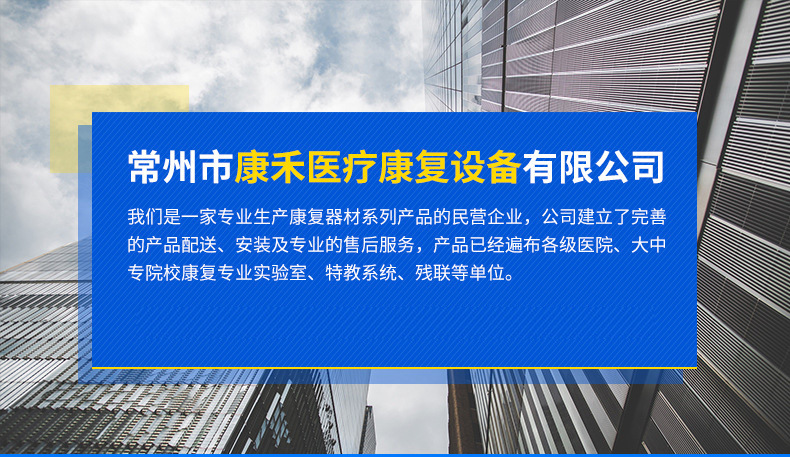 常州市康禾医疗康复设备有限公司

我们是一家专业生产康复器材系列产品的民营企业，公司建立了完善的产品配送、安装及专业的售后服务，产品已经遍布各级医院、大中专院校康复专业实验室、特教系统、残联等单位。